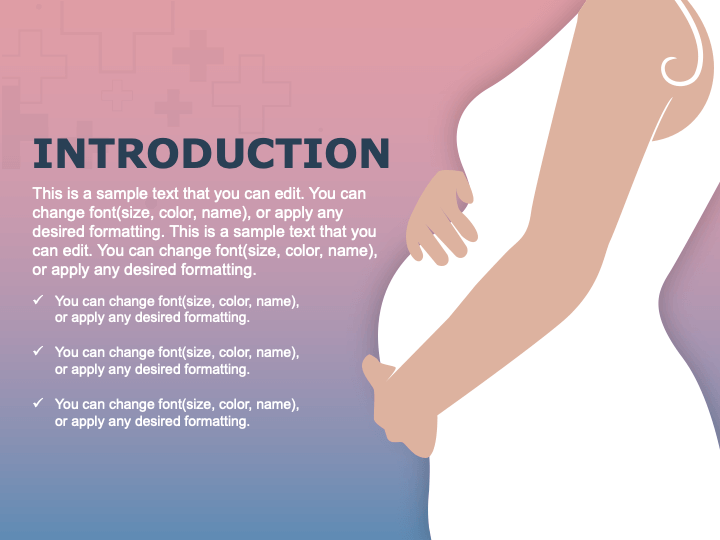 INTRODUCTION

This is a sample text that you can edit. You can change font(size, color, name), or apply any desired formatting. This is a sample text that you can edit. You can change font(size, color, name), or apply any desired formatting.

✓ You can change font(size, color, name), or apply any desired formatting.

✓ You can change font(size, color, name), or apply any desired formatting.

✓ You can change font(size, color, name), or apply any desired formatting.